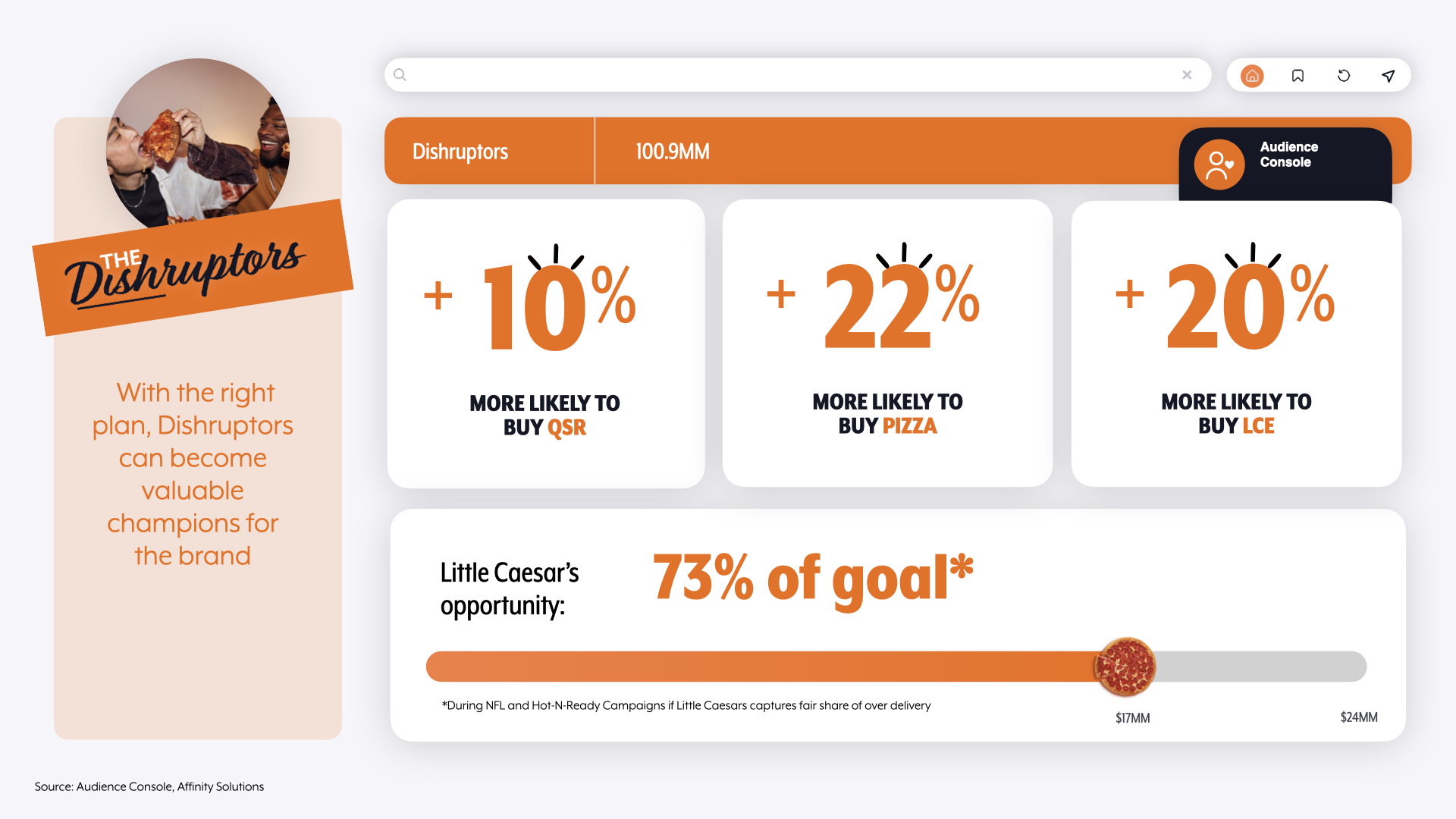 THE Dishruptors

With the right plan, Dishruptors can become valuable champions for the brand

Dishruptors

100.9MM

Audience Console

+ 10%

MORE LIKELY TO BUY QSR

+ 22%

MORE LIKELY TO BUY PIZZA

+ 20%

MORE LIKELY TO BUY LCE

Little Caesar's opportunity:

73% of goal*

*During NFL and Hot-N-Ready Campaigns if Little Caesars captures fair share of over delivery

$17MM

$24MM

Source: Audience Console, Affinity Solutions